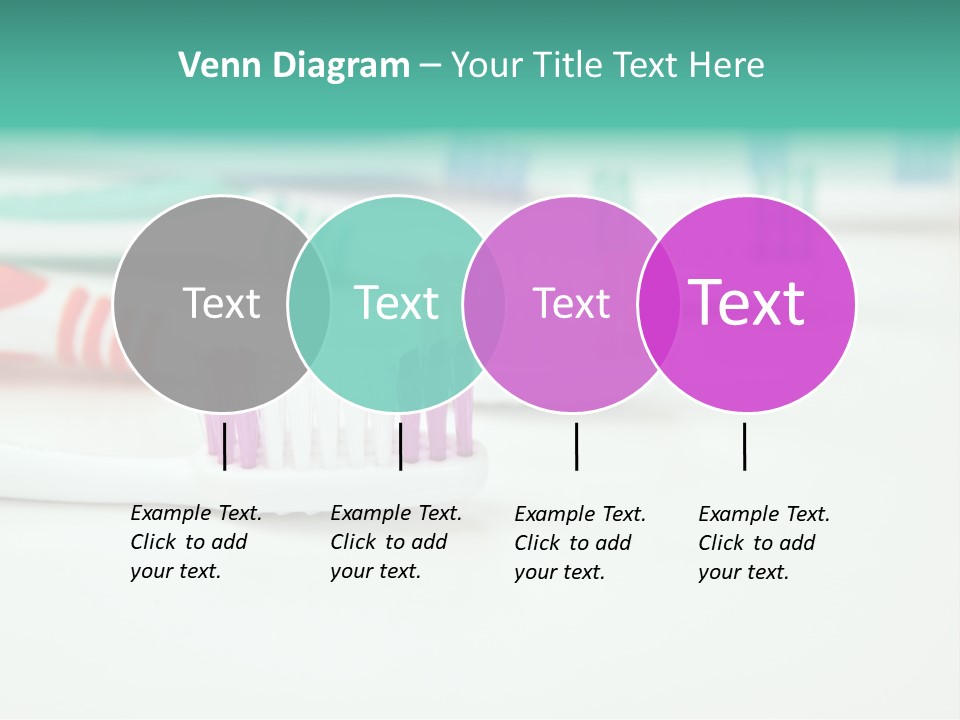 Venn Diagram – Your Title Text Here

Text

Text

Text

Text

Example Text. Click to add your text.

Example Text. Click to add your text.

Example Text. Click to add your text.

Example Text. Click to add your text.